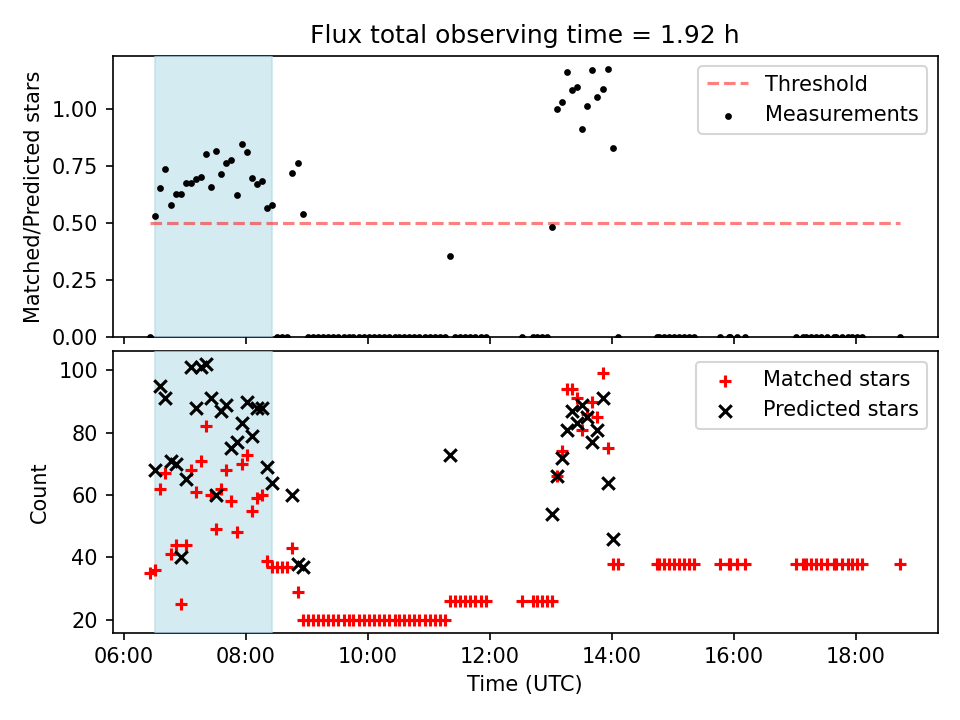 Flux total observing time = 1.92 h

Matched/Predicted stars

1.00
0.75
0.50
0.25
0.00

Threshold
Measurements

Count

100
80
60
40
20

Matched stars
Predicted stars

06:00
08:00
10:00
12:00
14:00
16:00
18:00

Time (UTC)